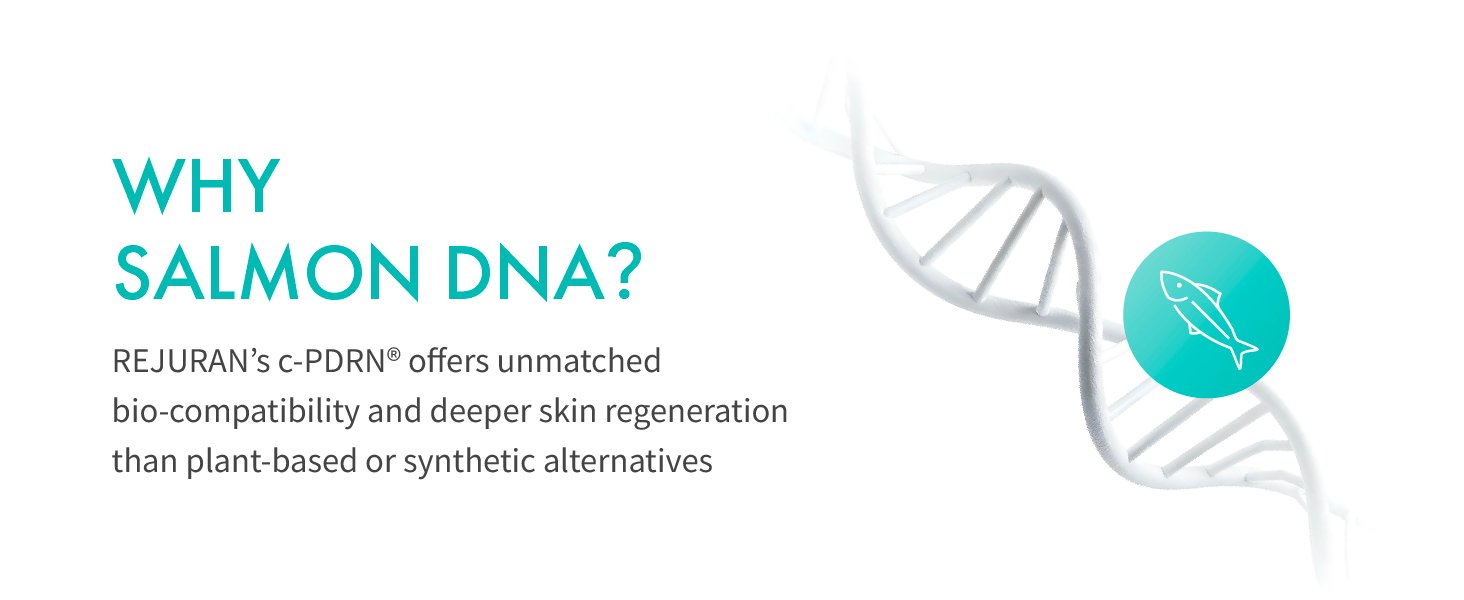 WHY
SALMON DNA?

REJURAN's c-PDRN® offers unmatched bio-compatibility and deeper skin regeneration than plant-based or synthetic alternatives